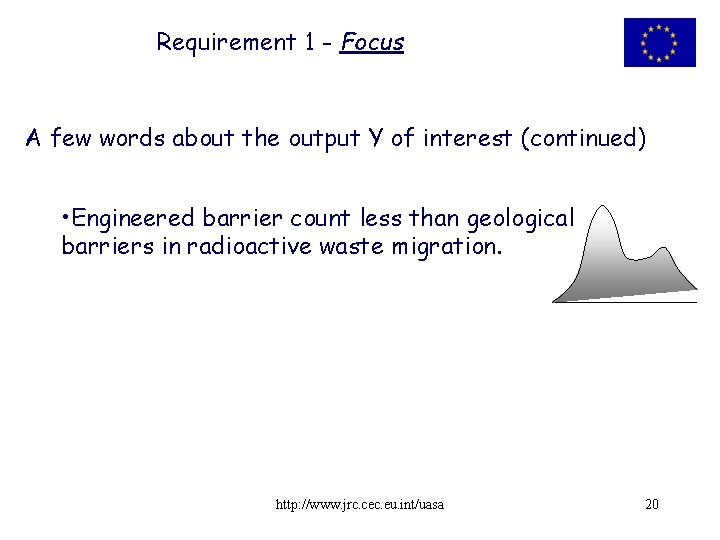 Requirement 1 - Focus

A few words about the output Y of interest (continued)

•Engineered barrier count less than geological barriers in radioactive waste migration.

http://www.jrc.cec.eu.int/uasa

20